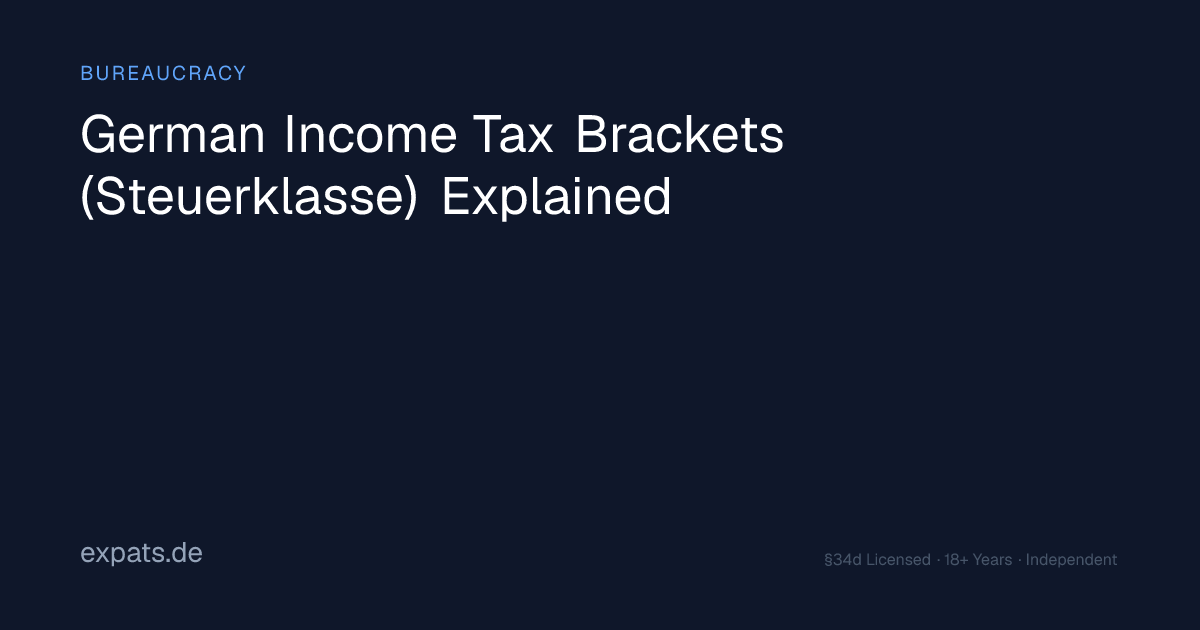 BUREAUCRACY

German Income Tax Brackets (Steuerklasse) Explained

expats.de

§34d Licensed · 18+ Years · Independent